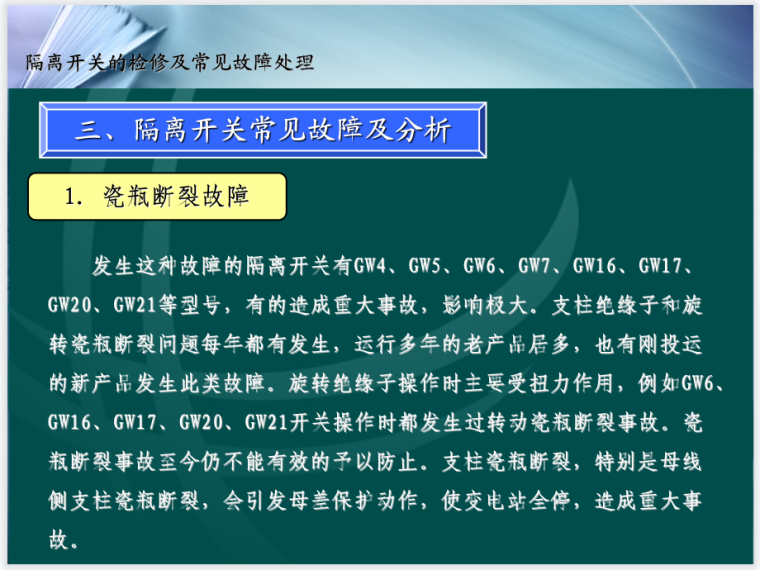 隔离开关的检修及常见故障处理

三、隔离开关常见故障及分析

1. 瓷瓶断裂故障

发生这种故障的隔离开关有GW4、GW5、GW6、GW7、GW16、GW17、GW20、GW21等型号，有的造成重大事故，影响极大。支柱绝缘子和旋转瓷瓶断裂问题每年都有发生，运行多年的老产品居多，也有刚投运的新产品发生此类故障。旋转绝缘子操作时主要受扭力作用，例如GW6、GW16、GW17、GW20、GW21开关操作时都发生过转动瓷瓶断裂事故。瓷瓶断裂事故至今仍不能有效的予以防止。支柱瓷瓶断裂，特别是母线侧支柱瓷瓶断裂，会引发母差保护动作，使变电站全停，造成重大事故。